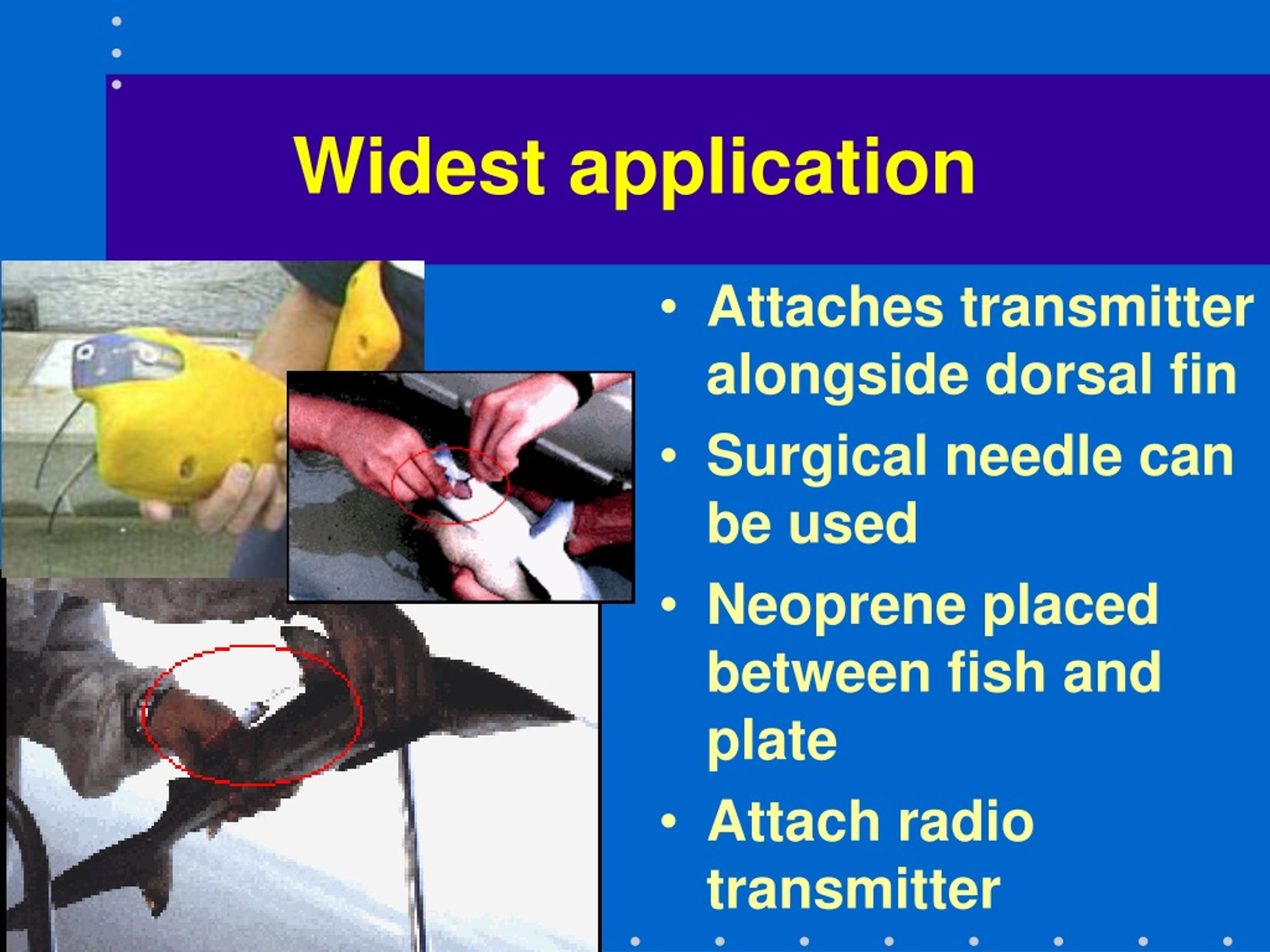 Widest application

• Attaches transmitter alongside dorsal fin
• Surgical needle can be used
• Neoprene placed between fish and plate
• Attach radio transmitter